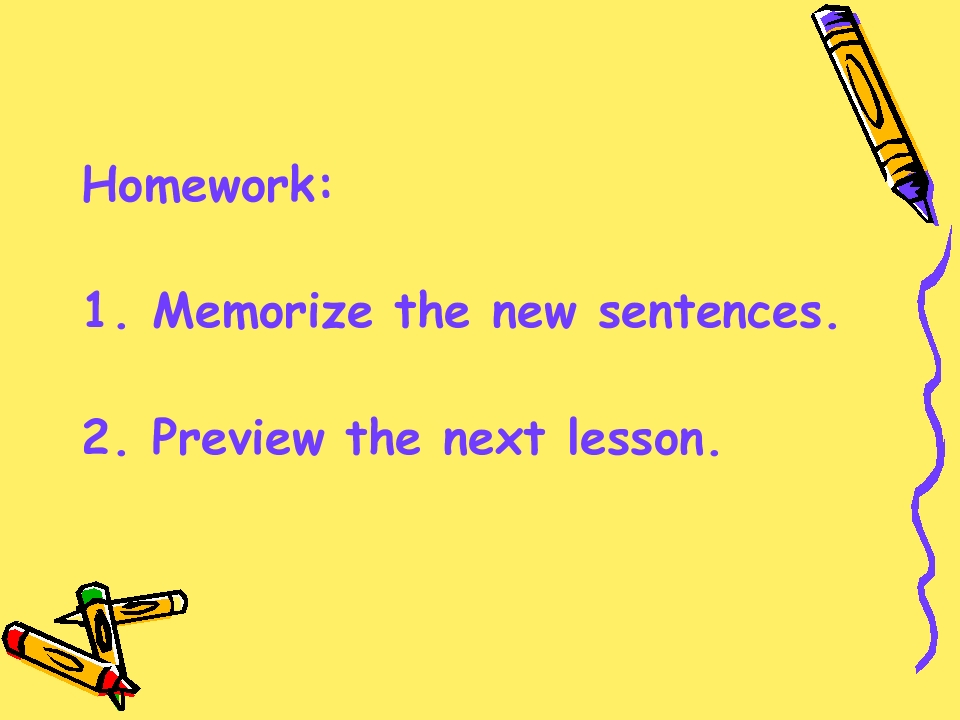 Homework:

1. Memorize the new sentences.

2. Preview the next lesson.